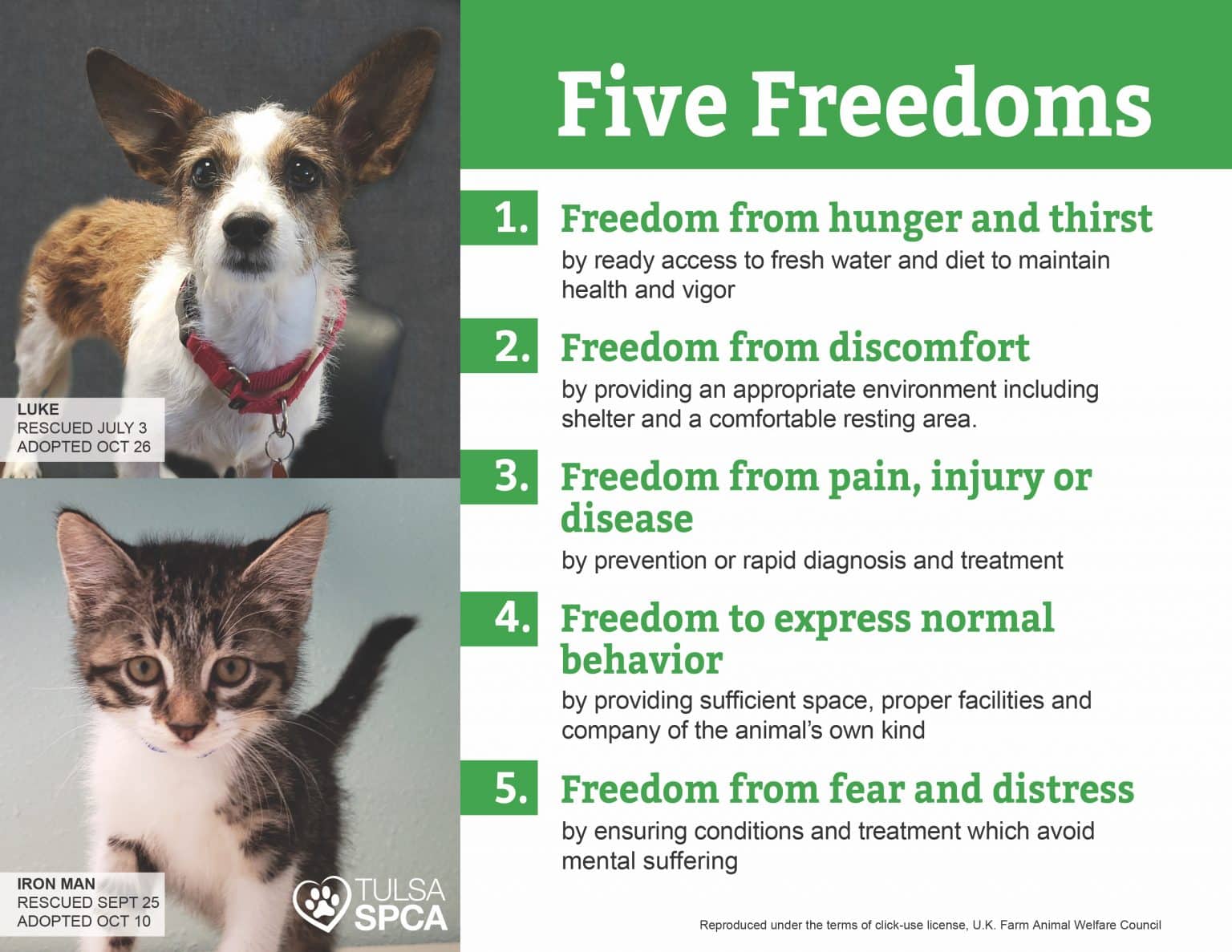 LUKE
RESCUED JULY 3
ADOPTED OCT 26

IRON MAN
RESCUED SEPT 25
ADOPTED OCT 10

TULSA
SPCA

Five Freedoms

1. Freedom from hunger and thirst
by ready access to fresh water and diet to maintain health and vigor

2. Freedom from discomfort
by providing an appropriate environment including shelter and a comfortable resting area.

3. Freedom from pain, injury or disease
by prevention or rapid diagnosis and treatment

4. Freedom to express normal behavior
by providing sufficient space, proper facilities and company of the animal's own kind

5. Freedom from fear and distress
by ensuring conditions and treatment which avoid mental suffering

Reproduced under the terms of click-use license, U.K. Farm Animal Welfare Council